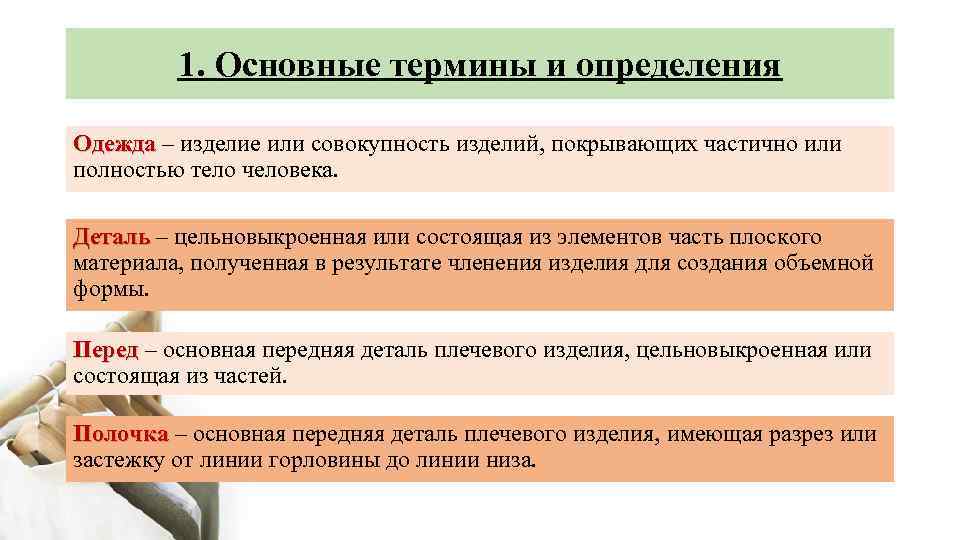 1. Основные термины и определения

Одежда – изделие или совокупность изделий, покрывающих частично или полностью тело человека.

Деталь – цельновыкроенная или состоящая из элементов часть плоского материала, полученная в результате членения изделия для создания объемной формы.

Перед – основная передняя деталь плечевого изделия, цельновыкроенная или состоящая из частей.

Полочка – основная передняя деталь плечевого изделия, имеющая разрез или застежку от линии горловины до линии низа.